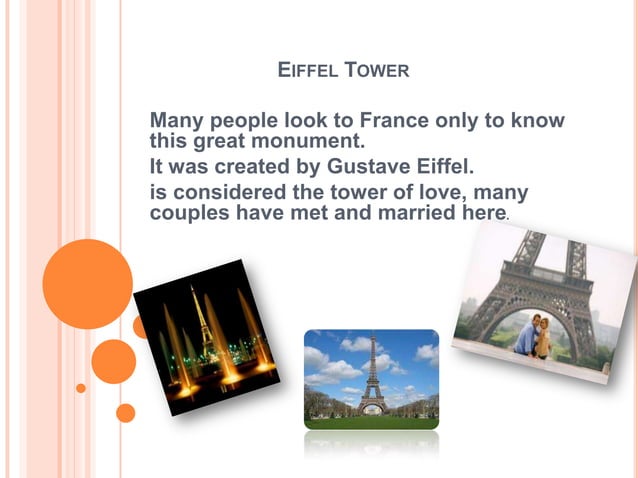 EIFFEL TOWER

Many people look to France only to know this great monument.

It was created by Gustave Eiffel.

is considered the tower of love, many couples have met and married here.